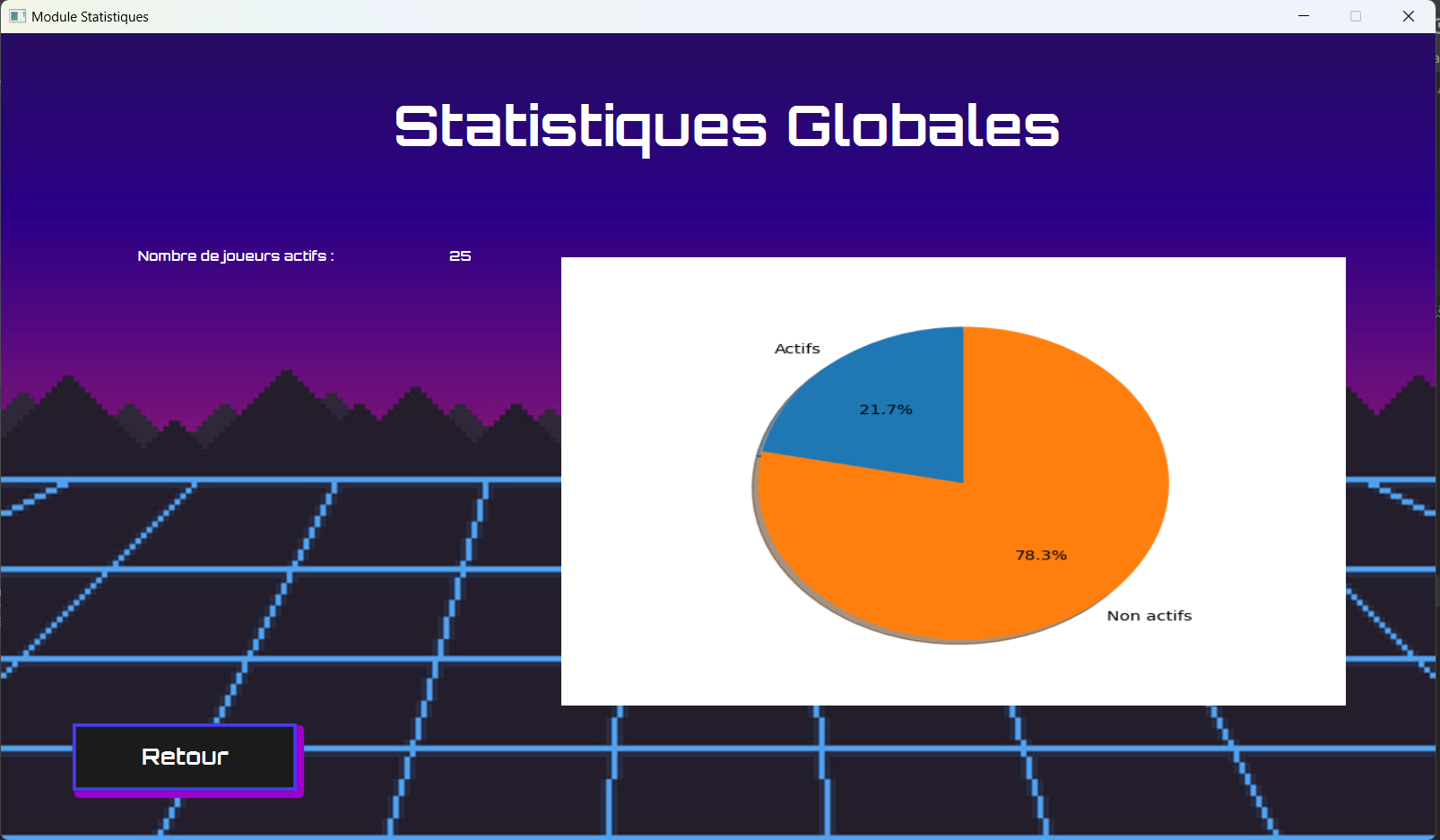 Module Statistiques

Statistiques Globales

Nombre de joueurs actifs : 25

Actifs

21.7%

78.3%

Non actifs

Retour